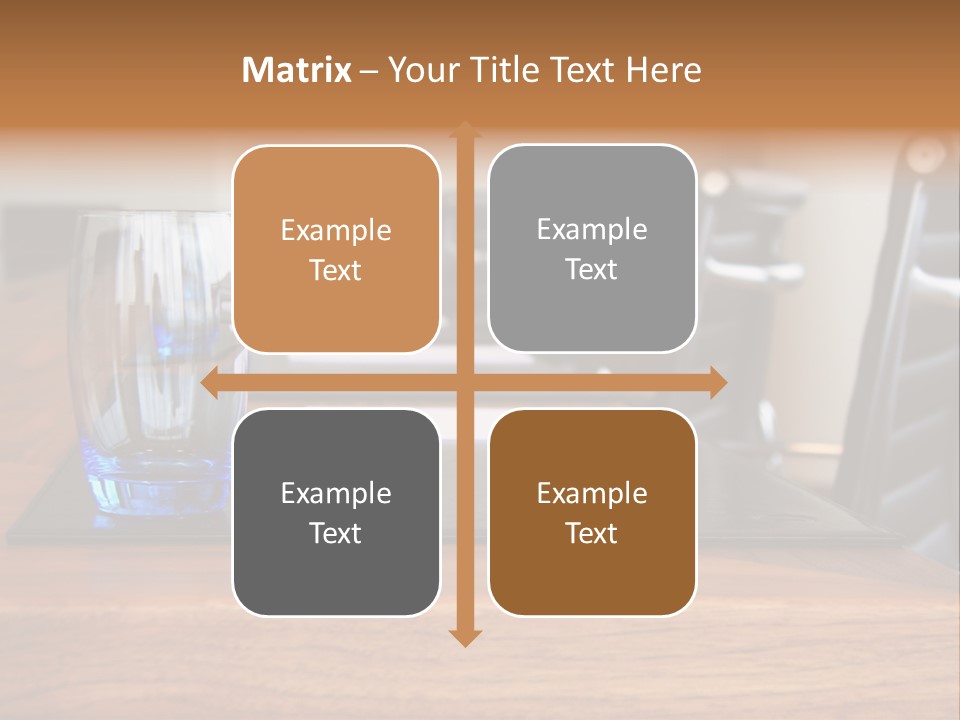 Matrix – Your Title Text Here

Example Text

Example Text

Example Text

Example Text